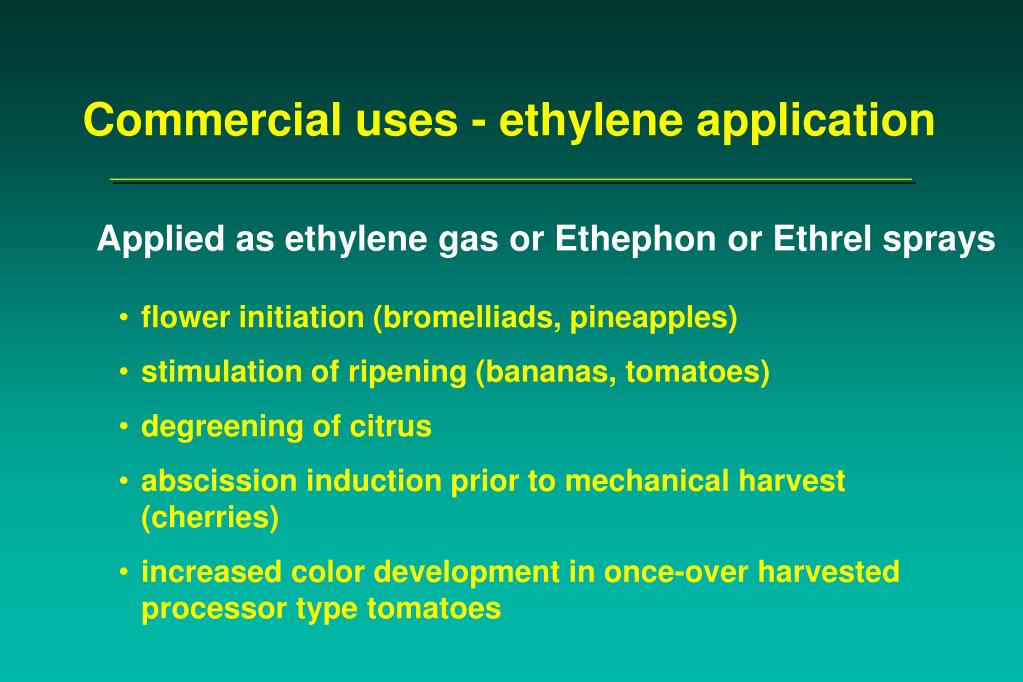 Commercial uses - ethylene application

Applied as ethylene gas or Ethephon or Ethrel sprays

• flower initiation (bromelliads, pineapples)
• stimulation of ripening (bananas, tomatoes)
• degreening of citrus
• abscission induction prior to mechanical harvest (cherries)
• increased color development in once-over harvested processor type tomatoes